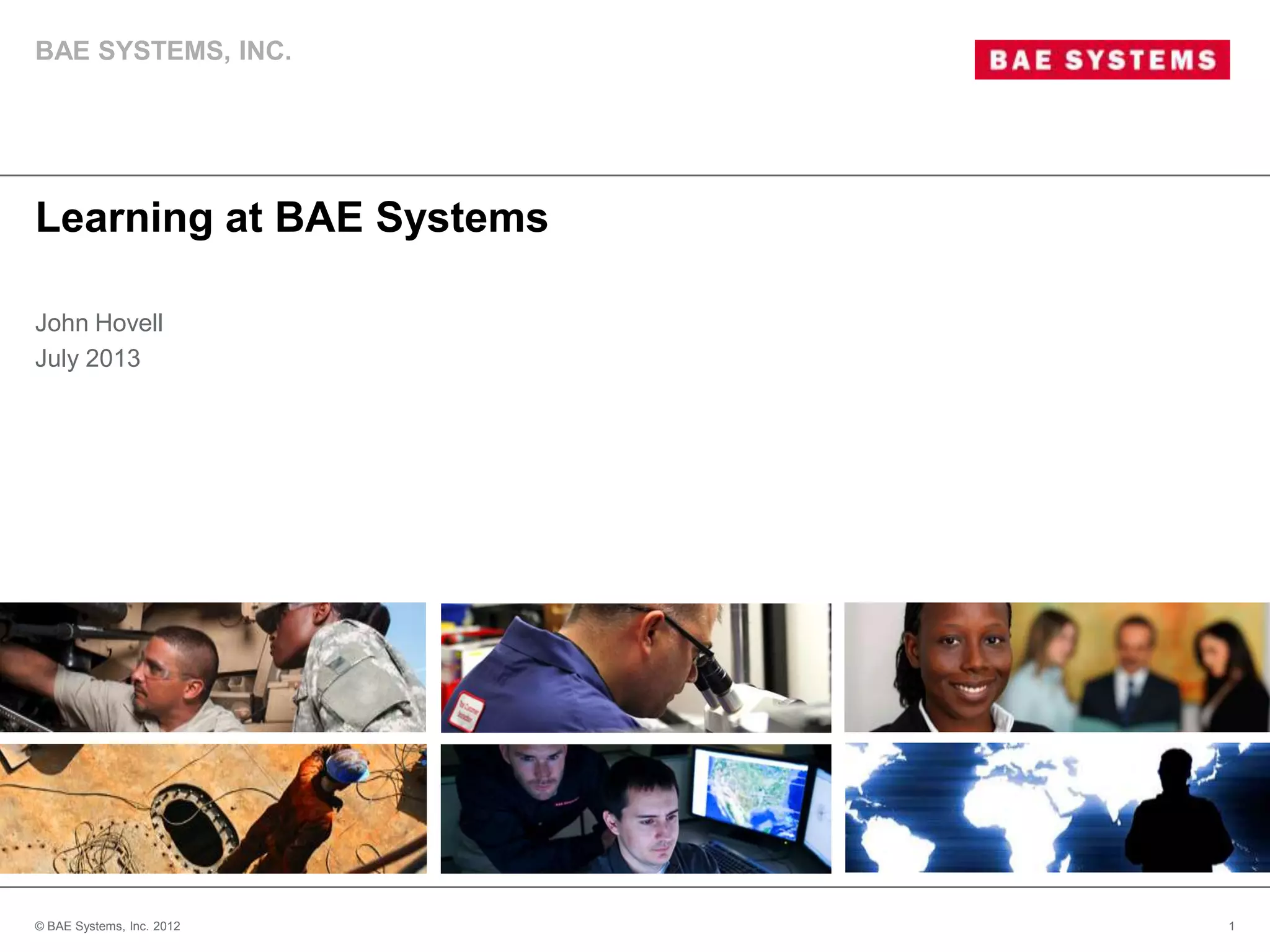 BAE SYSTEMS, INC.

BAE SYSTEMS

Learning at BAE Systems

John Hovell
July 2013

© BAE Systems, Inc. 2012

1